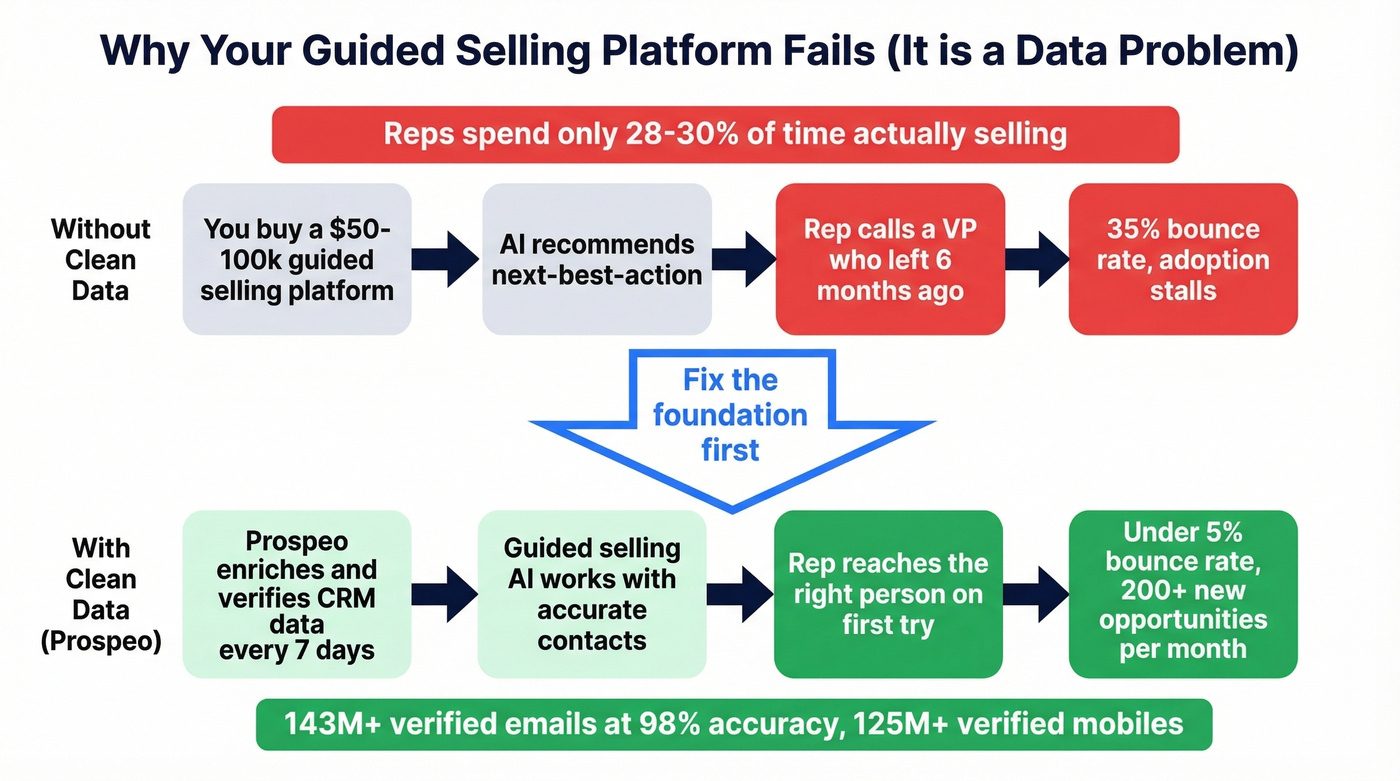 Why Your Guided Selling Platform Fails (It is a Data Problem)

Reps spend only 28-30% of time actually selling

Without Clean Data

You buy a $50-100k guided selling platform

AI recommends next-best-action

Rep calls a VP who left 6 months ago

35% bounce rate, adoption stalls

Fix the foundation first

With Clean Data (Prospeo)

Prospeo enriches and verifies CRM data every 7 days

Guided selling AI works with accurate contacts

Rep reaches the right person on first try

Under 5% bounce rate, 200+ new opportunities per month

143M+ verified emails at 98% accuracy, 125M+ verified mobiles